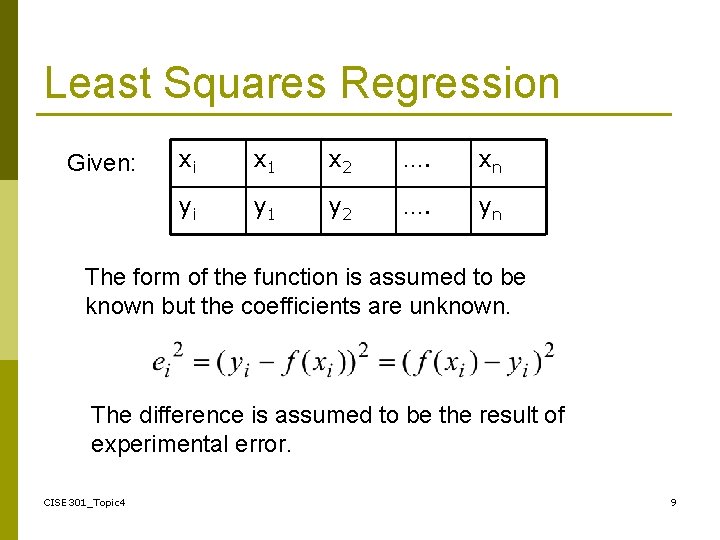 Least Squares Regression

Given:

| $x_i$ | $x_1$ | $x_2$ | …. | $x_n$ |
|---|---|---|---|---|
| $y_i$ | $y_1$ | $y_2$ | …. | $y_n$ |

The form of the function is assumed to be known but the coefficients are unknown.

$e_i^2 = (y_i - f(x_i))^2 = (f(x_i) - y_i)^2$

The difference is assumed to be the result of experimental error.

CISE301_Topic4

9